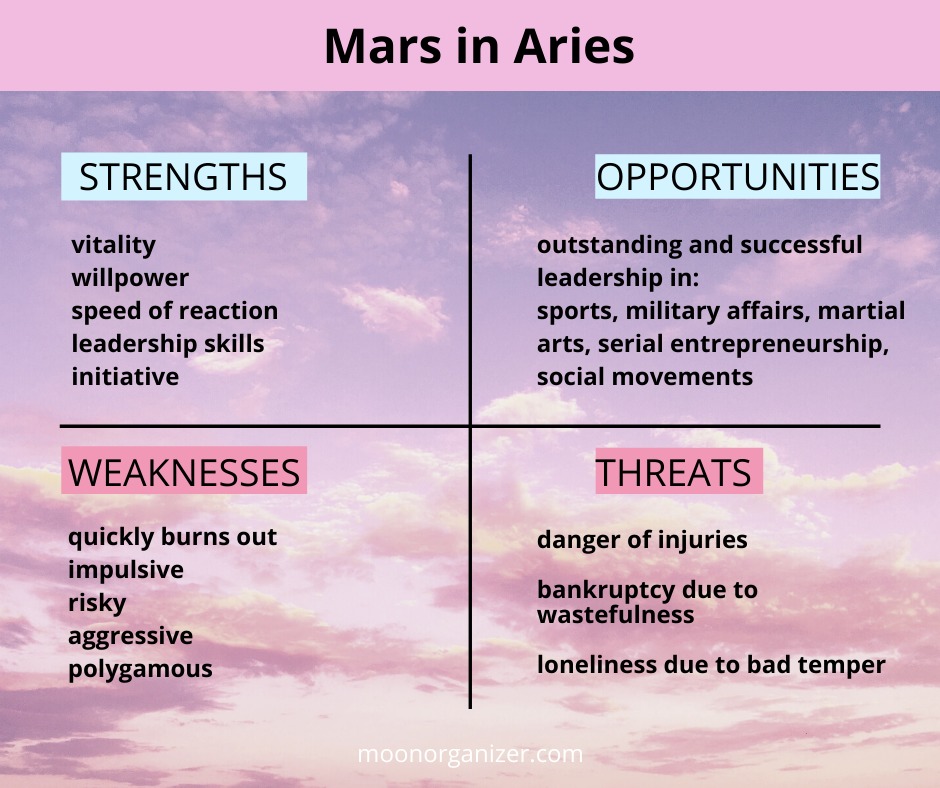 Mars in Aries

STRENGTHS

vitality
willpower
speed of reaction
leadership skills
initiative

OPPORTUNITIES

outstanding and successful leadership in:
sports, military affairs, martial arts, serial entrepreneurship, social movements

WEAKNESSES

quickly burns out
impulsive
risky
aggressive
polygamous

THREATS

danger of injuries

bankruptcy due to wastefulness

loneliness due to bad temper

moonorganizer.com